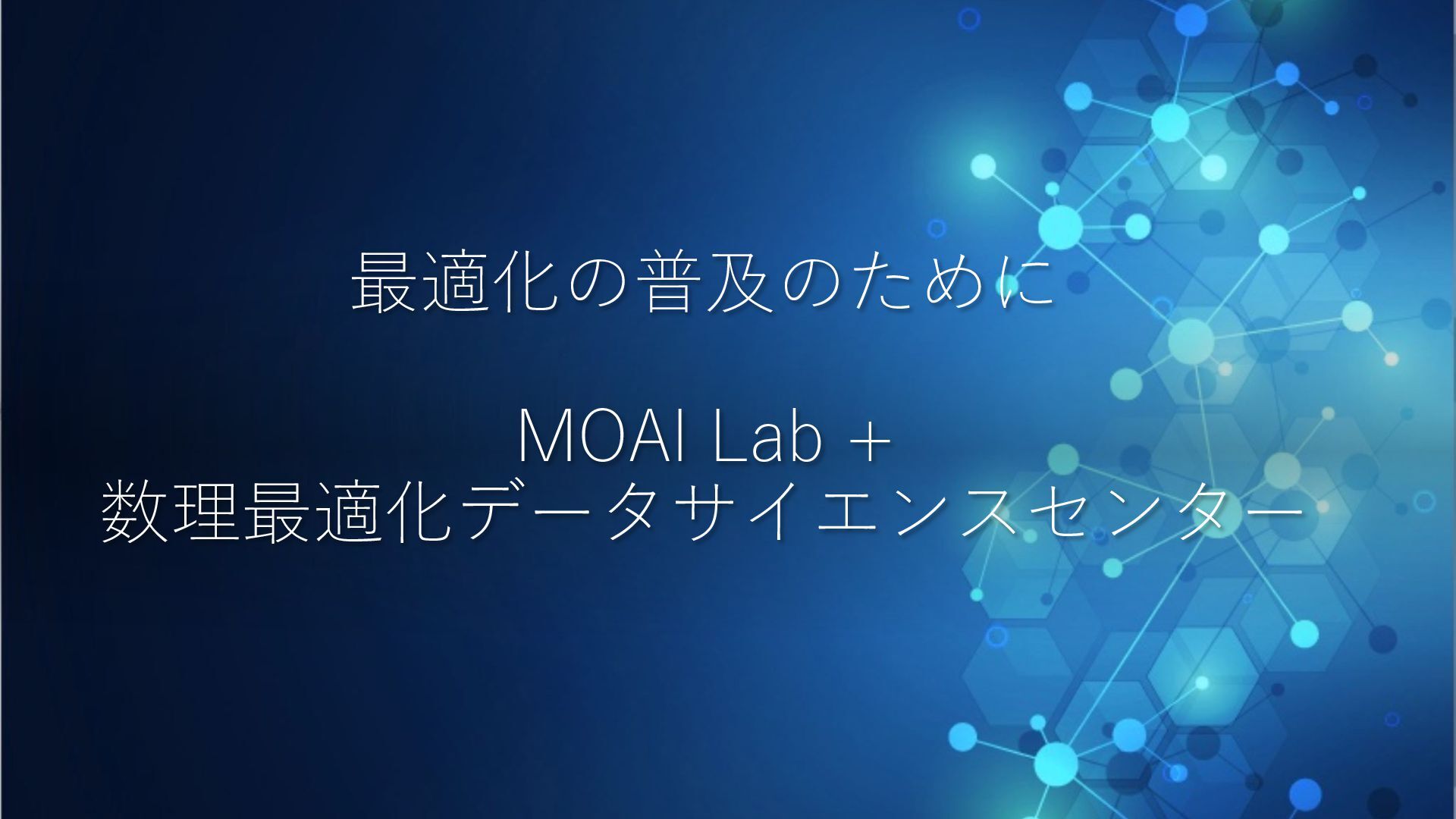 最適化の普及のために

MOAI Lab +
数理最適化データサイエンスセンター